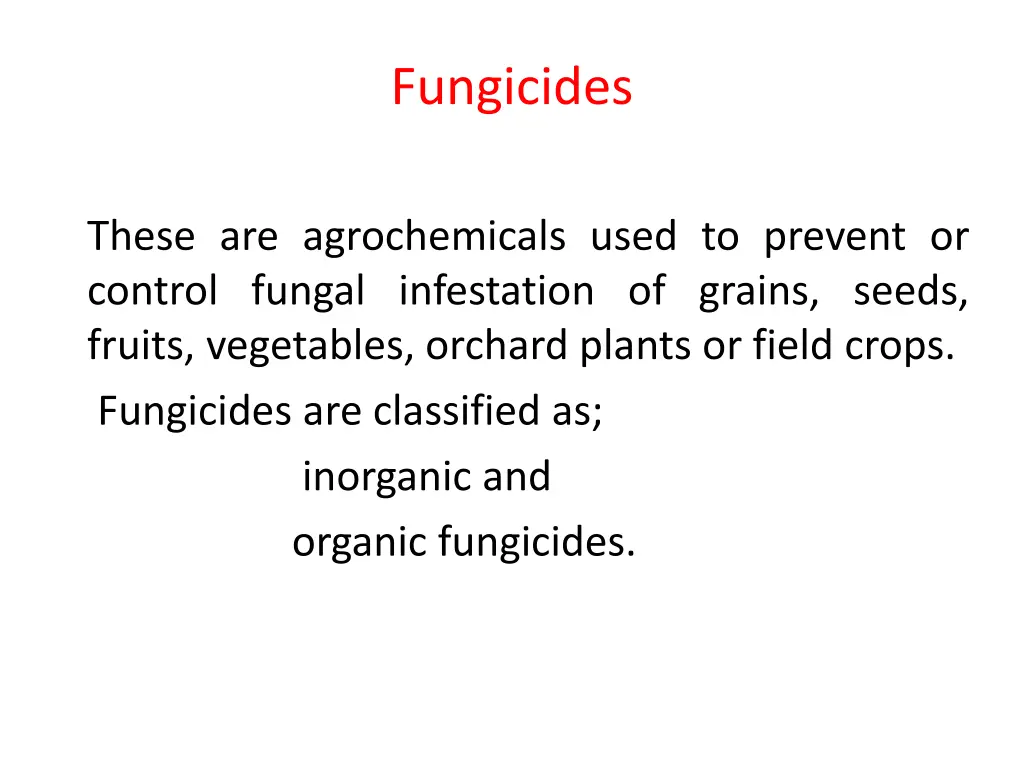 Fungicides

These are agrochemicals used to prevent or control fungal infestation of grains, seeds, fruits, vegetables, orchard plants or field crops.

Fungicides are classified as;

inorganic and

organic fungicides.